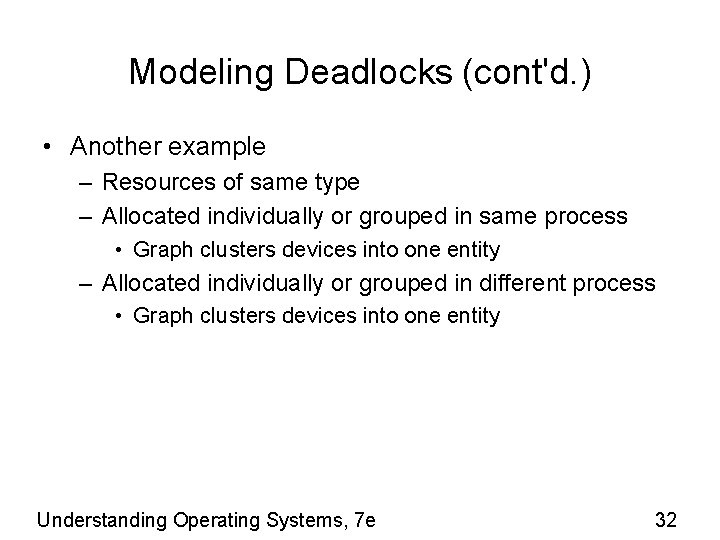 Modeling Deadlocks (cont'd.)

• Another example
– Resources of same type
– Allocated individually or grouped in same process
• Graph clusters devices into one entity
– Allocated individually or grouped in different process
• Graph clusters devices into one entity

Understanding Operating Systems, 7e

32